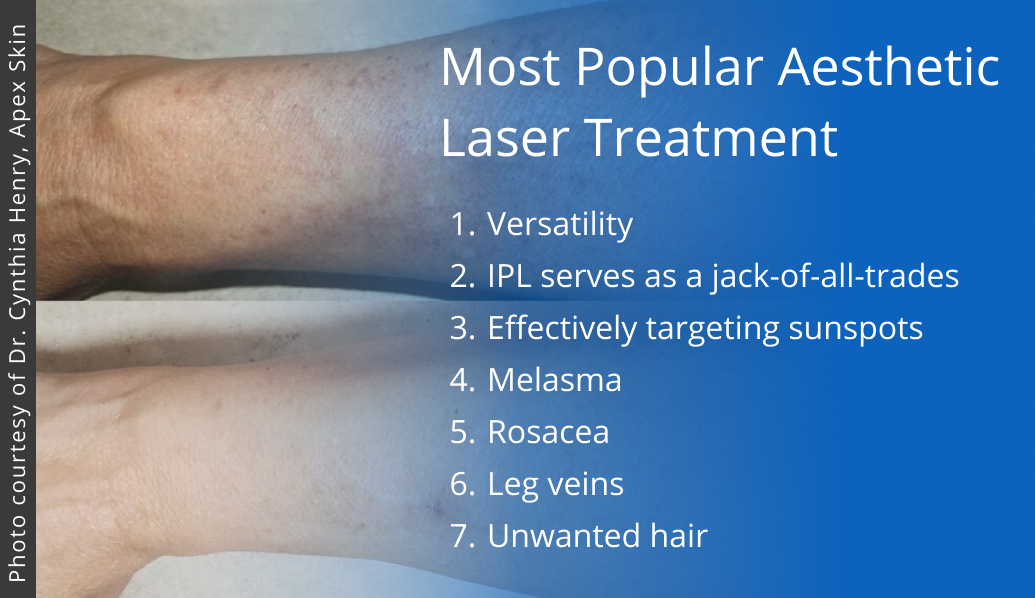 Photo courtesy of Dr. Cynthia Henry, Apex Skin

Most Popular Aesthetic Laser Treatment

1. Versatility
2. IPL serves as a jack-of-all-trades
3. Effectively targeting sunspots
4. Melasma
5. Rosacea
6. Leg veins
7. Unwanted hair